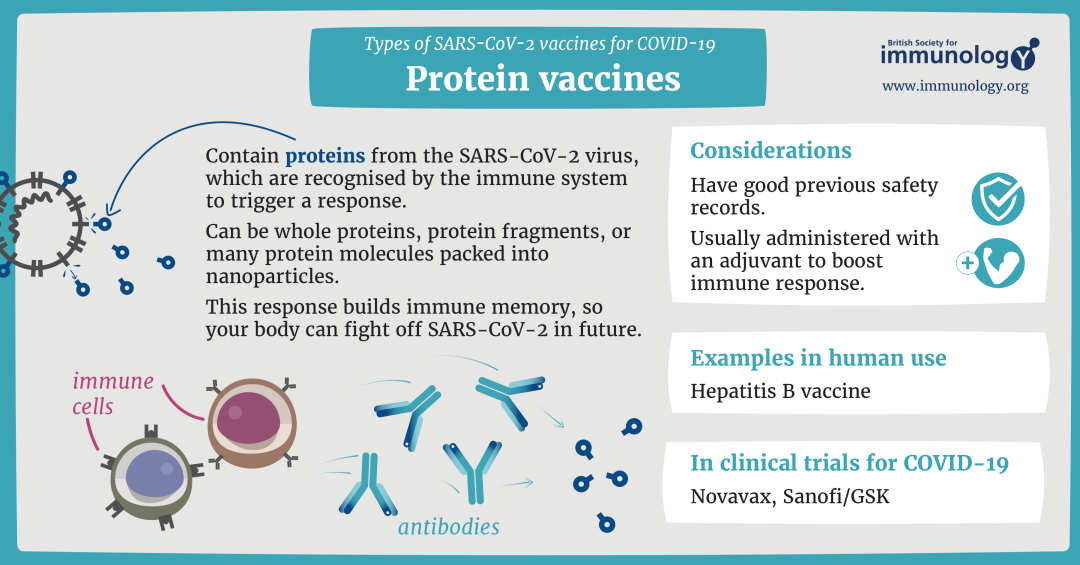 Types of SARS-CoV-2 vaccines for COVID-19
Protein vaccines

British Society for immunology
www.immunology.org

Contain proteins from the SARS-CoV-2 virus, which are recognised by the immune system to trigger a response.

Can be whole proteins, protein fragments, or many protein molecules packed into nanoparticles.

This response builds immune memory, so your body can fight off SARS-CoV-2 in future.

immune cells

antibodies

Considerations

Have good previous safety records.

Usually administered with an adjuvant to boost immune response.

Examples in human use

Hepatitis B vaccine

In clinical trials for COVID-19

Novavax, Sanofi/GSK